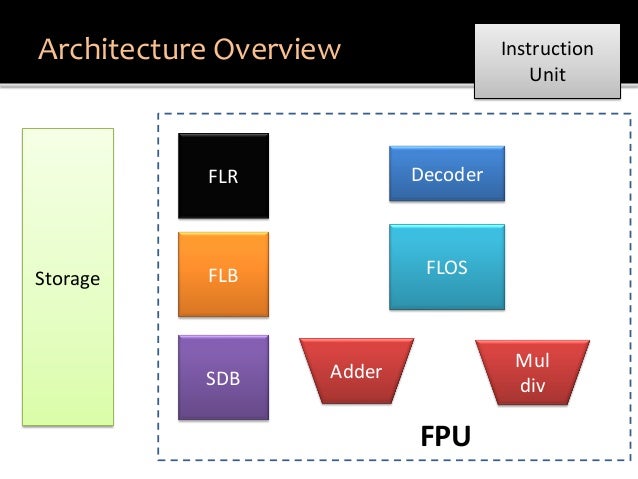 Architecture Overview

Instruction Unit

Storage

FLR

FLB

SDB

Decoder

FLOS

Adder

Mul div

FPU